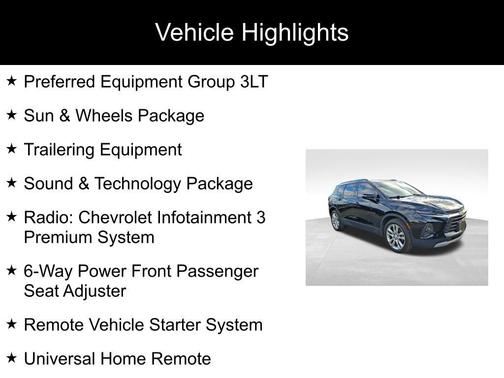 Vehicle Highlights

★ Preferred Equipment Group 3LT

★ Sun & Wheels Package

★ Trailering Equipment

★ Sound & Technology Package

★ Radio: Chevrolet Infotainment 3 Premium System

★ 6-Way Power Front Passenger Seat Adjuster

★ Remote Vehicle Starter System

★ Universal Home Remote